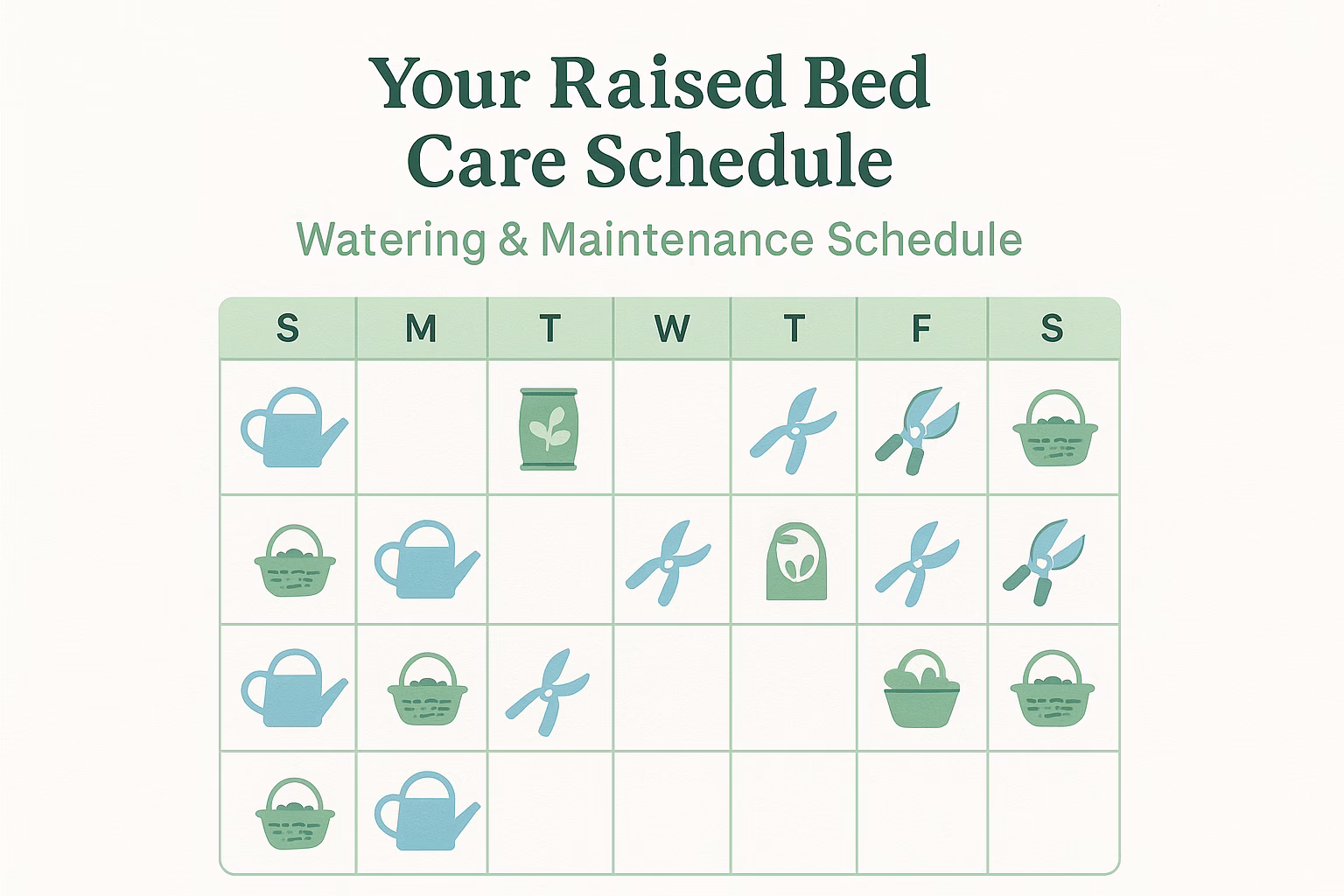 Your Raised Bed Care Schedule

Watering & Maintenance Schedule

| S | M | T | W | T | F | S |
|---|---|---|---|---|---|---|
| | | | | | | |
| | | | | | | |
| | | | | | | |
| | | | | | | |